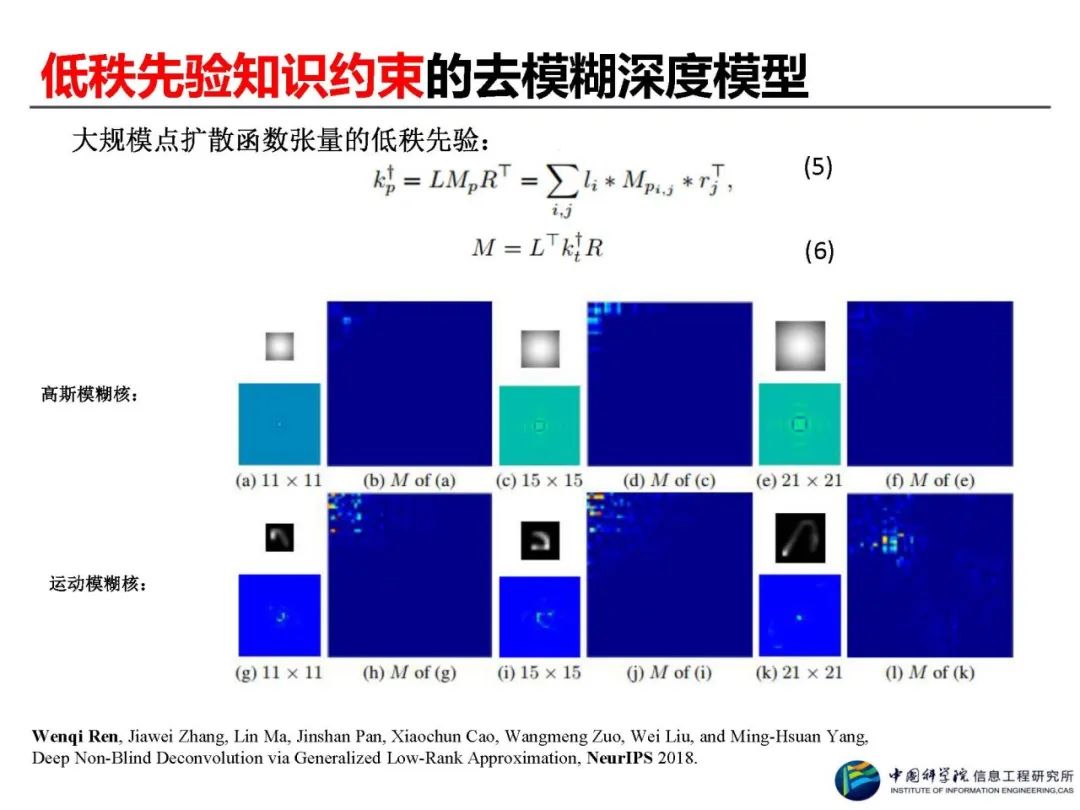 低秩先验知识约束的去模糊深度模型

大规模点扩散函数张量的低秩先验：

$k_p^\dagger = LM_pR^\top = \sum_{i,j} l_i * M_{p_{i,j}} * r_j^\top,$ (5)

$M = L^\top k_t^\dagger R$ (6)

高斯模糊核：

(a) $11 \times 11$ (b) $M$ of (a) (c) $15 \times 15$ (d) $M$ of (c) (e) $21 \times 21$ (f) $M$ of (e)

运动模糊核：

(g) $11 \times 11$ (h) $M$ of (g) (i) $15 \times 15$ (j) $M$ of (i) (k) $21 \times 21$ (l) $M$ of (k)

Wenqi Ren, Jiawei Zhang, Lin Ma, Jinshan Pan, Xiaochun Cao, Wangmeng Zuo, Wei Liu, and Ming-Hsuan Yang, Deep Non-Blind Deconvolution via Generalized Low-Rank Approximation, NeurIPS 2018.

中国科学院 信息工程研究所
INSTITUTE OF INFORMATION ENGINEERING,CAS